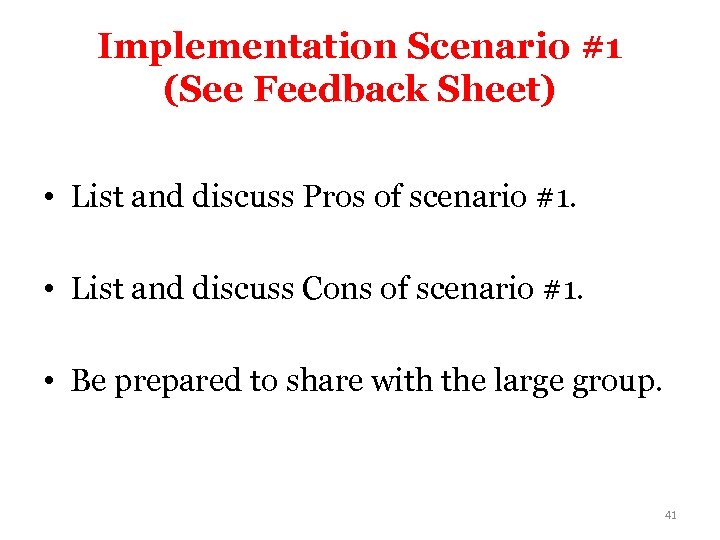 Implementation Scenario #1
(See Feedback Sheet)

• List and discuss Pros of scenario #1.

• List and discuss Cons of scenario #1.

• Be prepared to share with the large group.

41